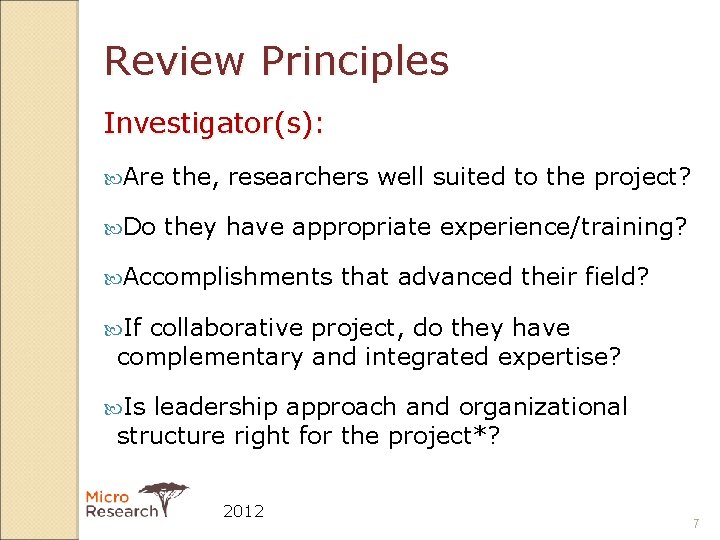 Review Principles

Investigator(s):

Are the, researchers well suited to the project?

Do they have appropriate experience/training?

Accomplishments that advanced their field?

If collaborative project, do they have complementary and integrated expertise?

Is leadership approach and organizational structure right for the project*?

Micro Research

2012

7